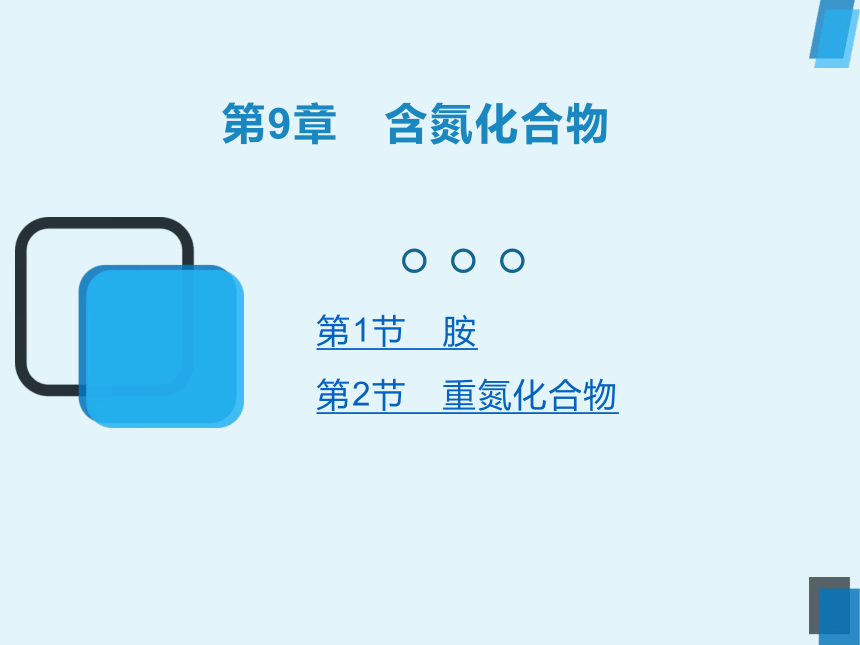 第9章　含氮化合物

第1节　胺

第2节　重氮化合物